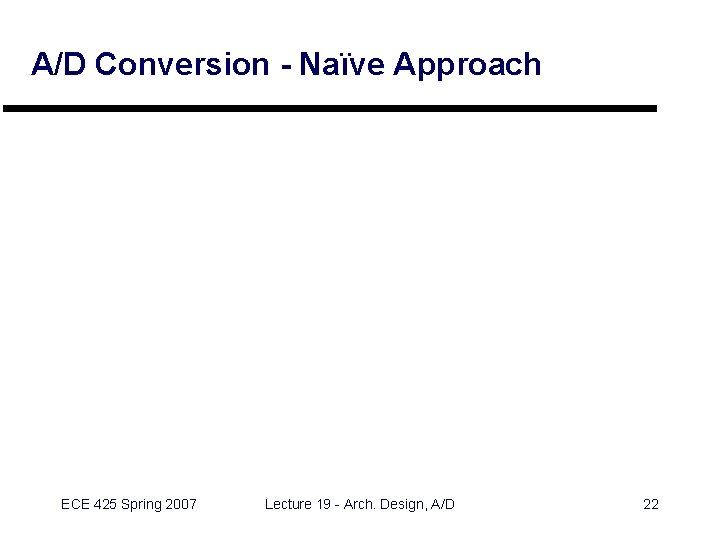 A/D Conversion - Naïve Approach

ECE 425 Spring 2007

Lecture 19 - Arch. Design, A/D

22